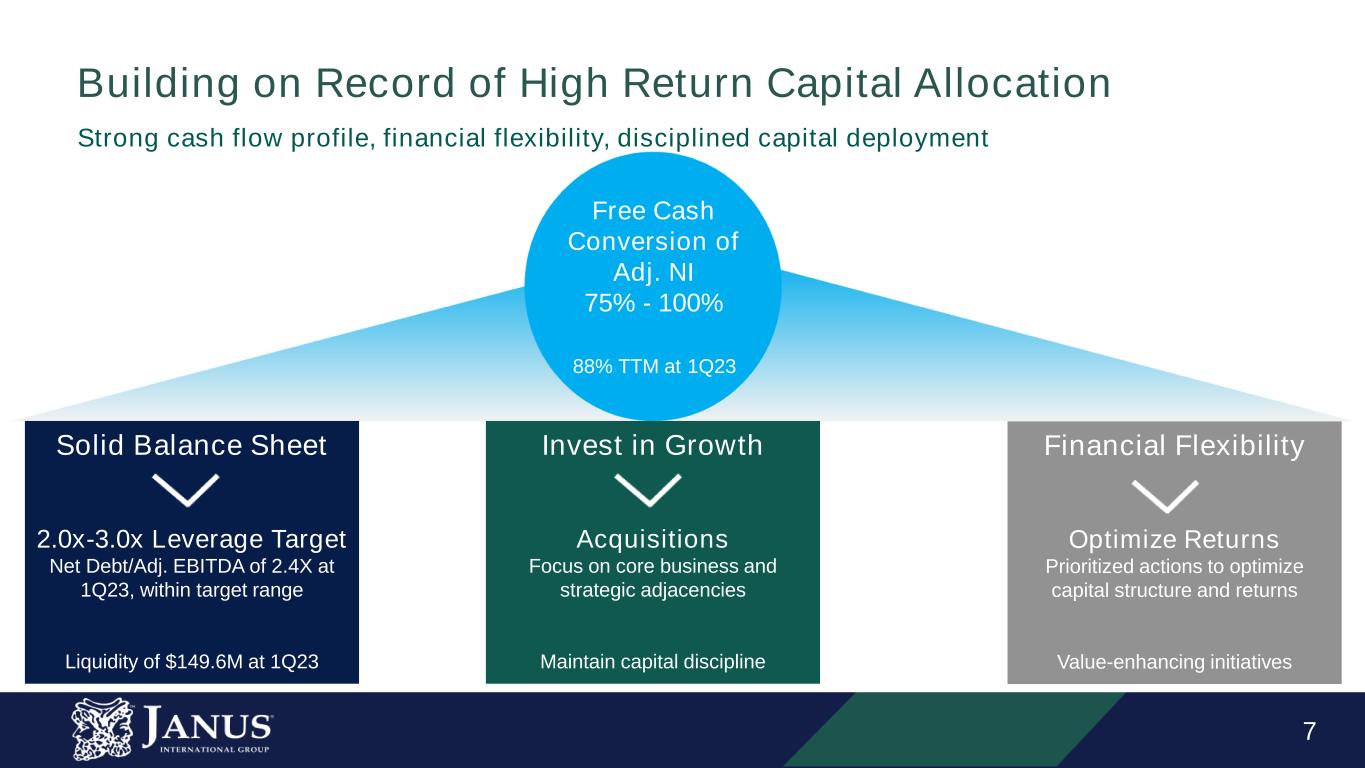 Building on Record of High Return Capital Allocation

Strong cash flow profile, financial flexibility, disciplined capital deployment

Free Cash Conversion of Adj. NI
75% - 100%

88% TTM at 1Q23

Solid Balance Sheet

2.0x-3.0x Leverage Target
Net Debt/Adj. EBITDA of 2.4X at 1Q23, within target range

Liquidity of $149.6M at 1Q23

Invest in Growth

Acquisitions
Focus on core business and strategic adjacencies

Maintain capital discipline

Financial Flexibility

Optimize Returns
Prioritized actions to optimize capital structure and returns

Value-enhancing initiatives

JANUS
INTERNATIONAL GROUP

7